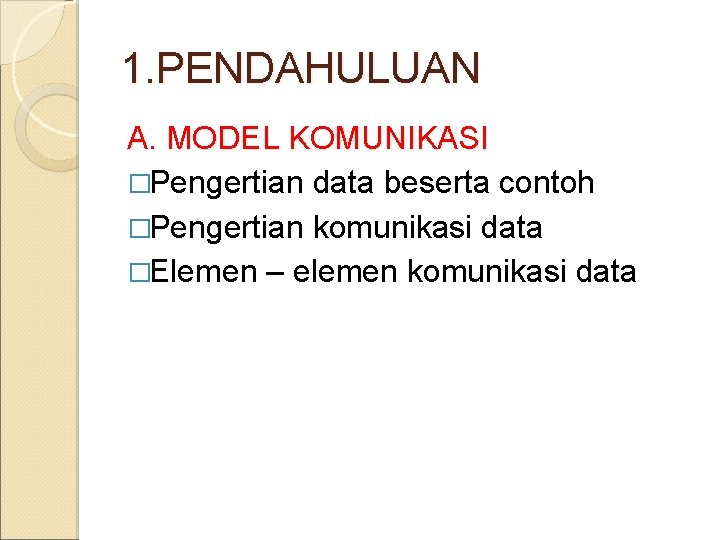 1.PENDAHULUAN

A. MODEL KOMUNIKASI

□Pengertian data beserta contoh

□Pengertian komunikasi data

□Elemen – elemen komunikasi data